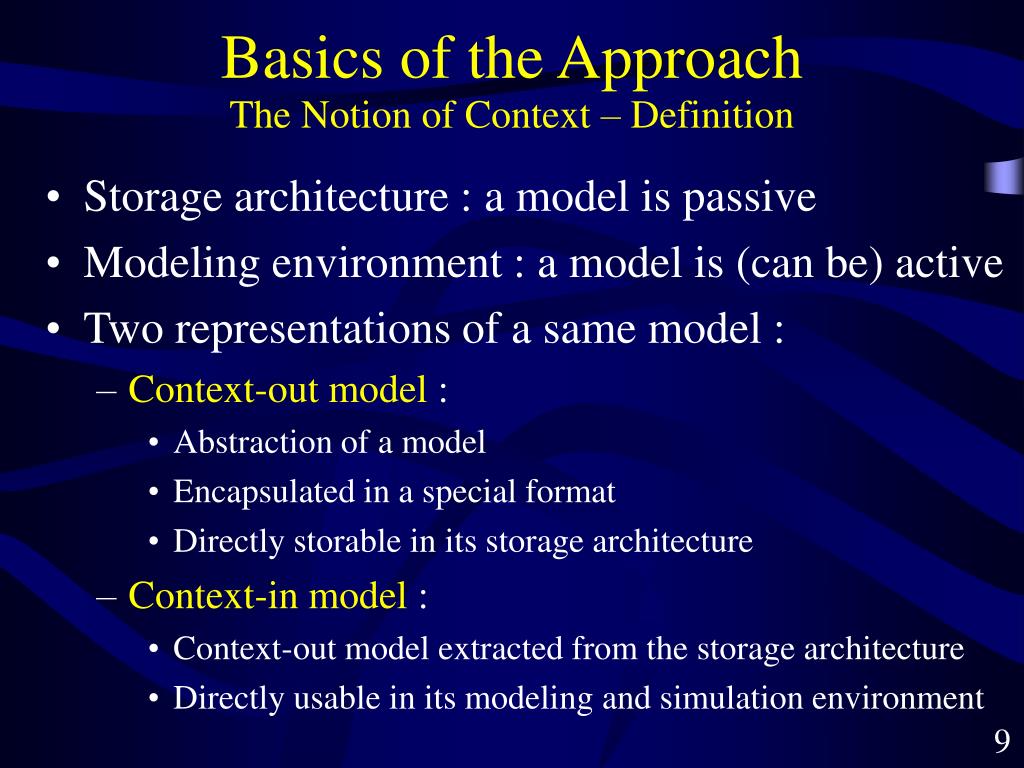 Basics of the Approach
The Notion of Context – Definition

• Storage architecture : a model is passive
• Modeling environment : a model is (can be) active
• Two representations of a same model :
– Context-out model :
• Abstraction of a model
• Encapsulated in a special format
• Directly storable in its storage architecture
– Context-in model :
• Context-out model extracted from the storage architecture
• Directly usable in its modeling and simulation environment

9